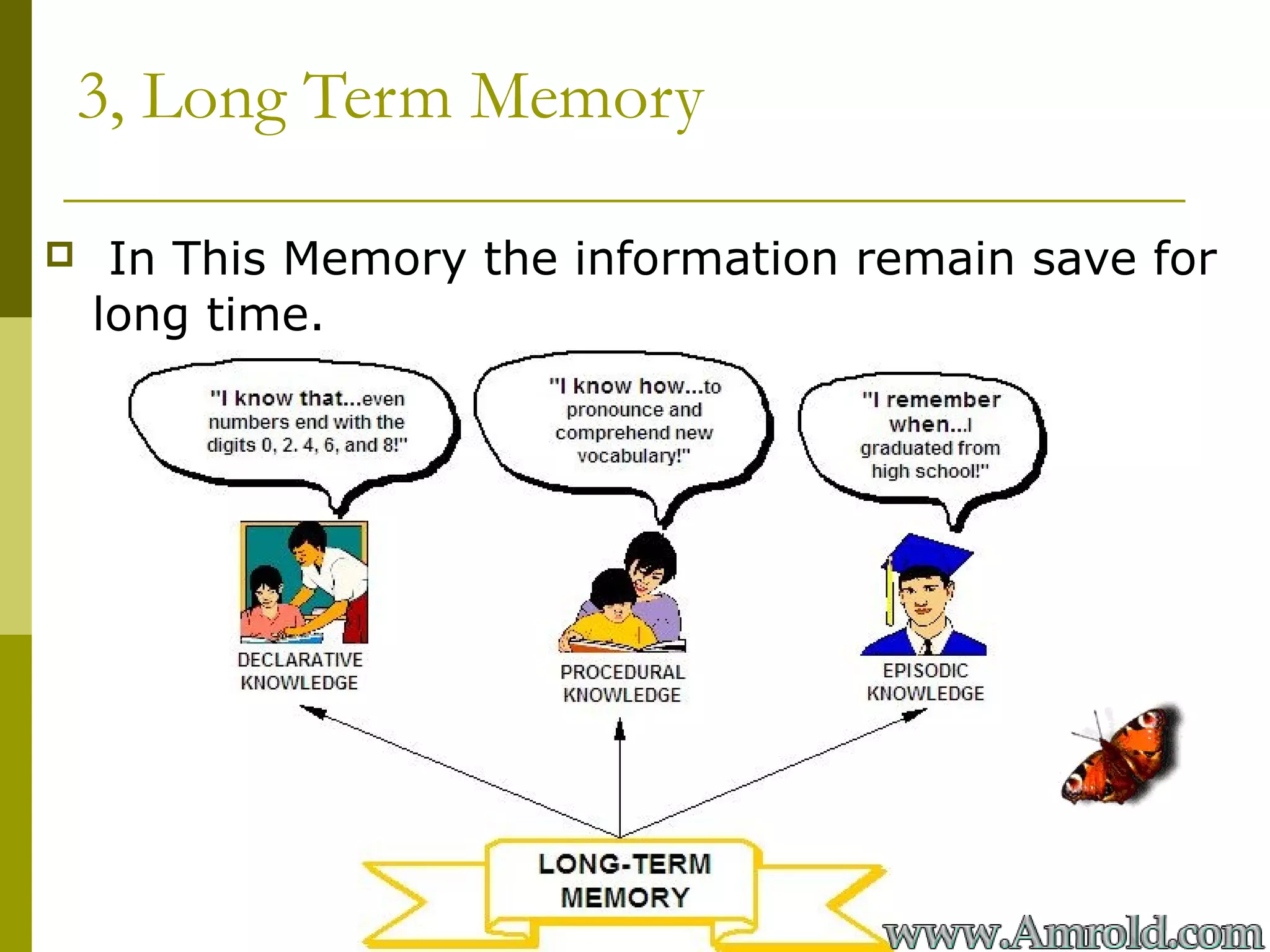 3, Long Term Memory

In This Memory the information remain save for long time.

"I know that...even numbers end with the digits 0, 2. 4, 6, and 8!"

"I know how...to pronounce and comprehend new vocabulary!"

"I remember when...I graduated from high school!"

DECLARATIVE KNOWLEDGE

PROCEDURAL KNOWLEDGE

EPISODIC KNOWLEDGE

LONG-TERM MEMORY

www.Amrold.com